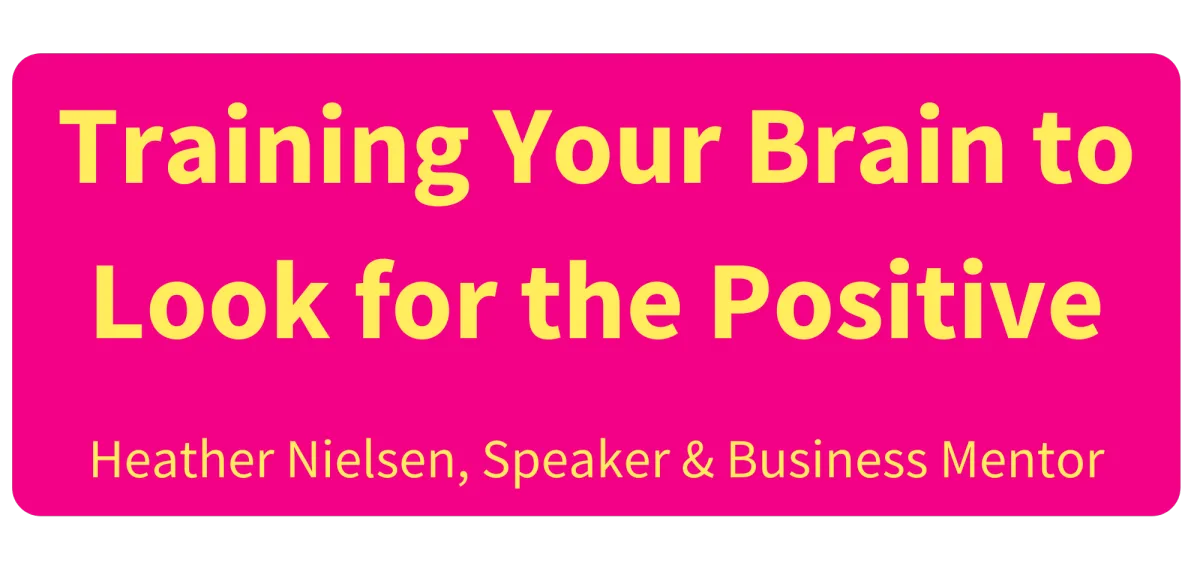 Training Your Brain to Look for the Positive

Heather Nielsen, Speaker & Business Mentor